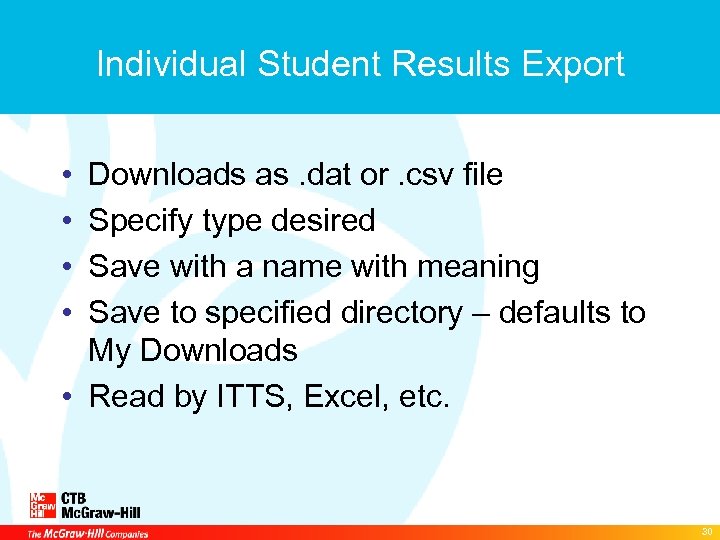 Individual Student Results Export

• Downloads as .dat or .csv file
• Specify type desired
• Save with a name with meaning
• Save to specified directory – defaults to My Downloads
• Read by ITTS, Excel, etc.

Mc Graw Hill CTB McGraw-Hill

The McGraw-Hill Companies

30